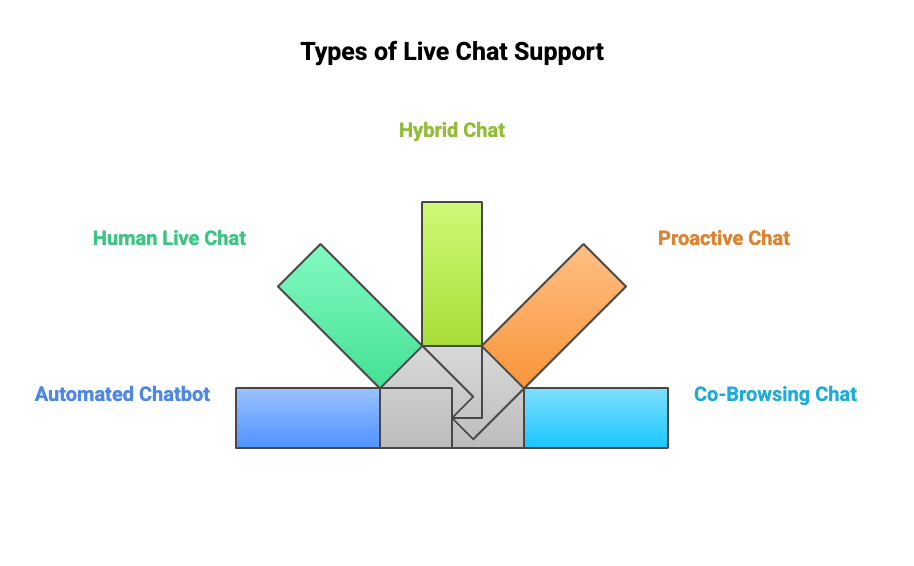 Types of Live Chat Support

Hybrid Chat

Human Live Chat

Proactive Chat

Automated Chatbot

Co-Browsing Chat